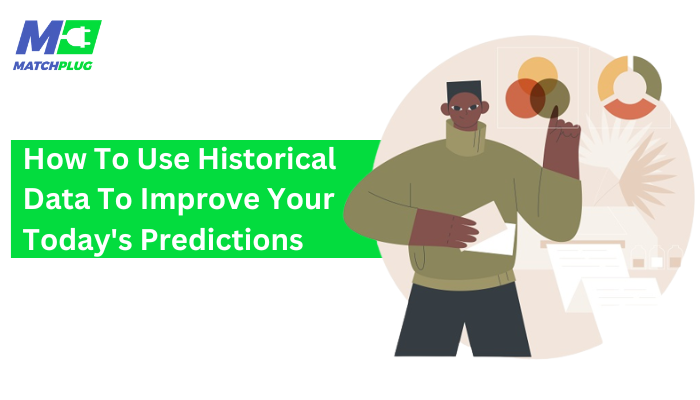 MATCHPLUG

How To Use Historical Data To Improve Your Today's Predictions